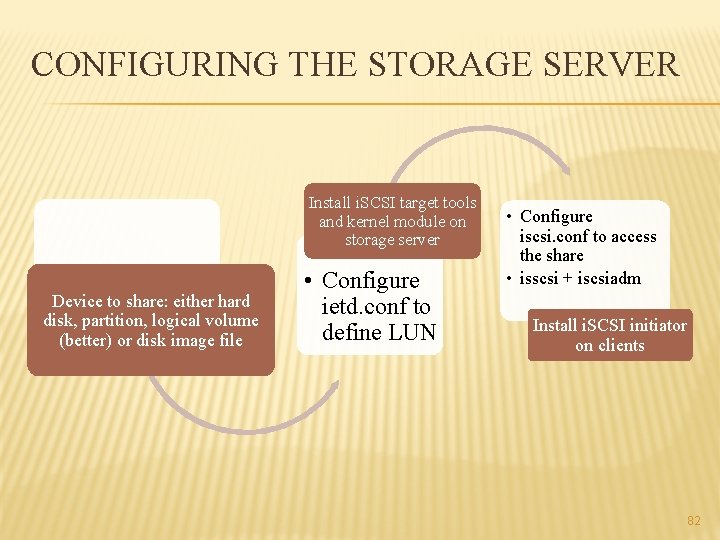 CONFIGURING THE STORAGE SERVER

Device to share: either hard disk, partition, logical volume (better) or disk image file

Install iSCSI target tools and kernel module on storage server

• Configure ietd.conf to define LUN

• Configure iscsi.conf to access the share
• isscsi + iscsiadm

Install iSCSI initiator on clients

82